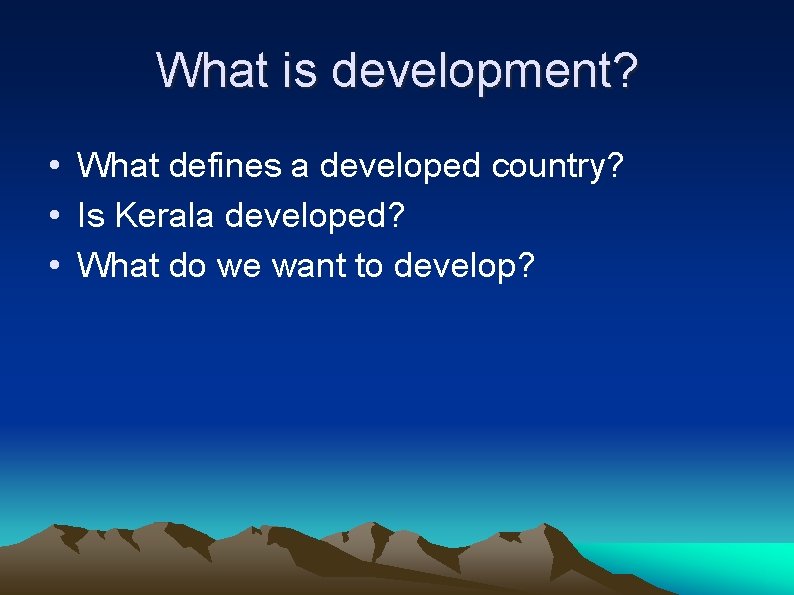 What is development?

• What defines a developed country?
• Is Kerala developed?
• What do we want to develop?